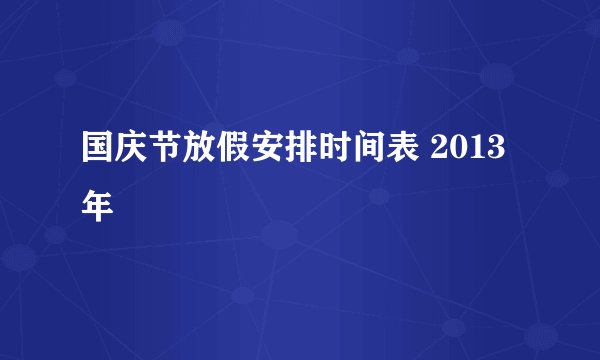 国庆节放假安排时间表 2013年